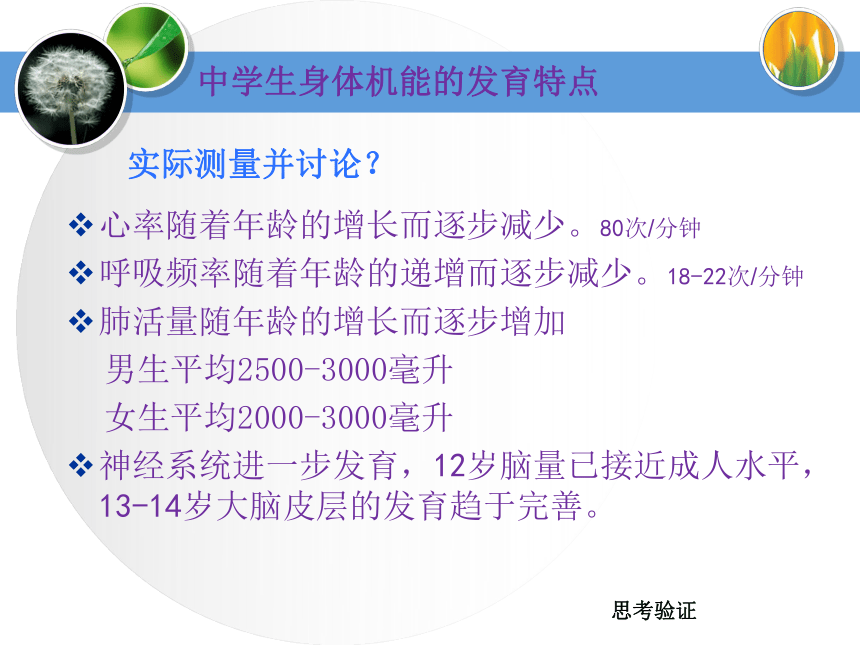 中学生身体机能的发育特点

实际测量并讨论？

❖心率随着年龄的增长而逐步减少。80次/分钟

❖呼吸频率随着年龄的递增而逐步减少。18-22次/分钟

❖肺活量随年龄的增长而逐步增加

男生平均2500-3000毫升

女生平均2000-3000毫升

❖神经系统进一步发育，12岁脑量已接近成人水平，13-14岁大脑皮层的发育趋于完善。

思考验证